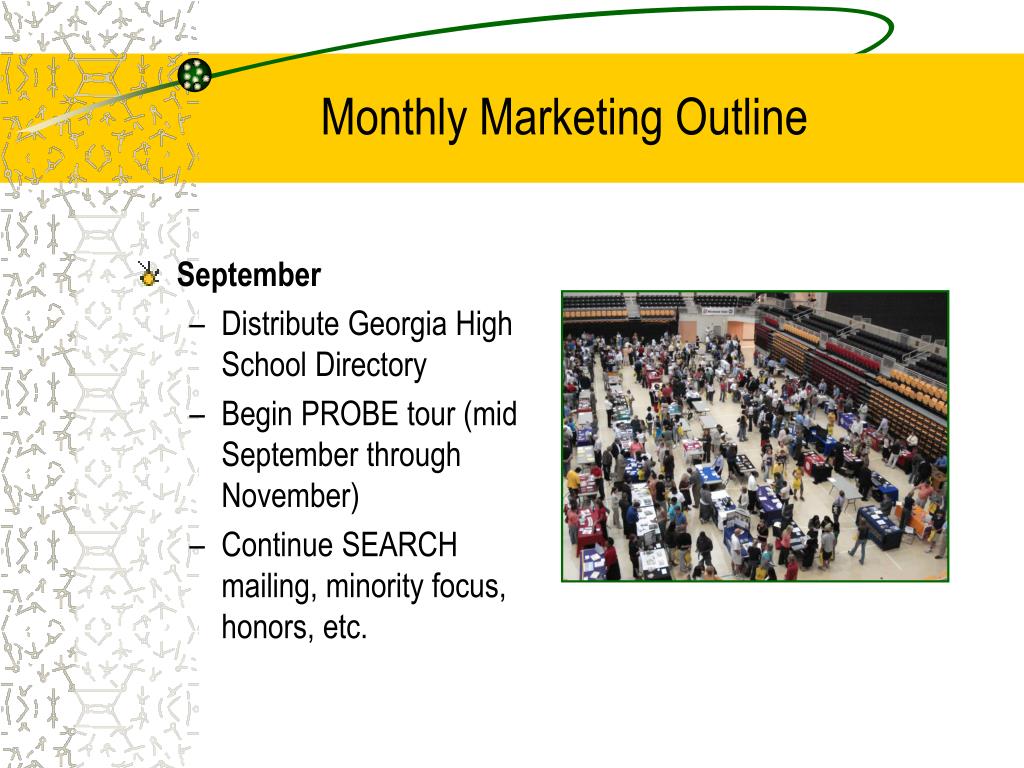 Monthly Marketing Outline

September
– Distribute Georgia High School Directory
– Begin PROBE tour (mid September through November)
– Continue SEARCH mailing, minority focus, honors, etc.